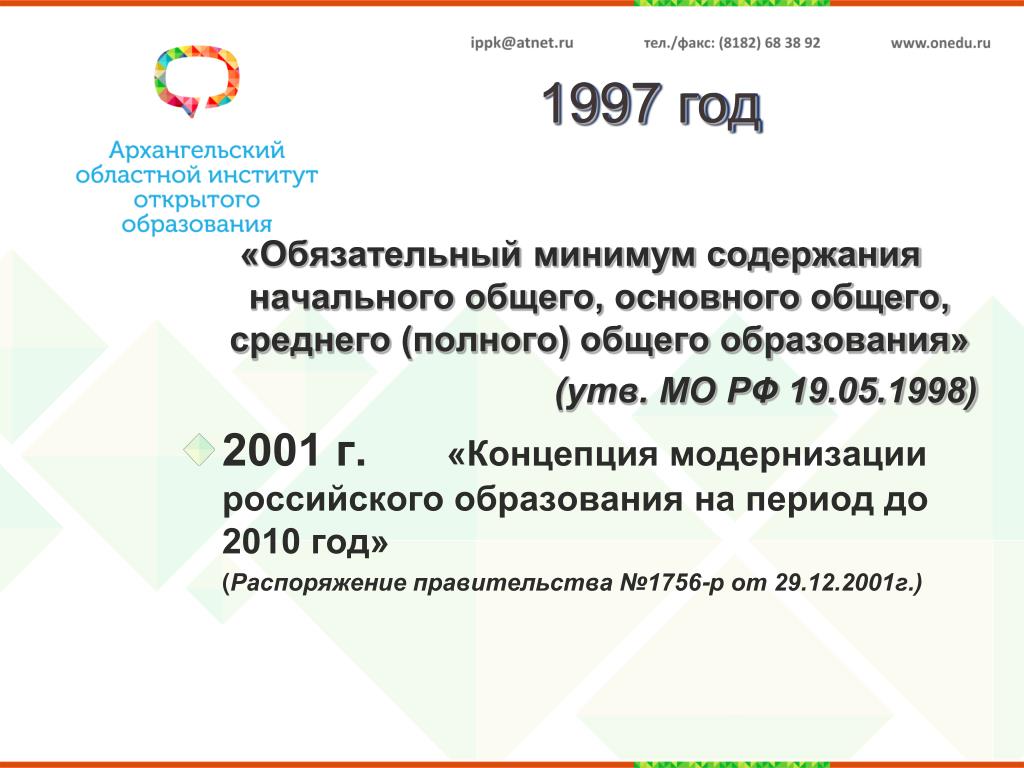 ippk@atnet.ru тел./факс: (8182) 68 38 92 www.onedu.ru

Архангельский областной институт открытого образования

1997 год

«Обязательный минимум содержания начального общего, основного общего, среднего (полного) общего образования»

(утв. МО РФ 19.05.1998)

2001 г. «Концепция модернизации российского образования на период до 2010 год»

(Распоряжение правительства №1756-р от 29.12.2001г.)